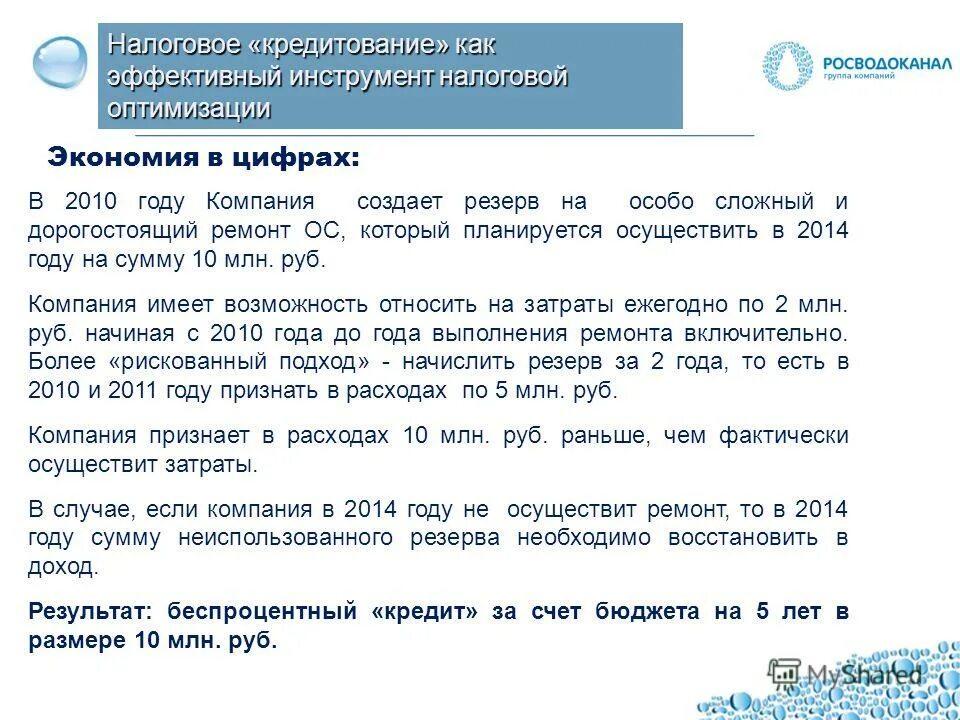 Налоговое «кредитование» как эффективный инструмент налоговой оптимизации

РОСВОДОКАНАЛ
группа компаний

Экономия в цифрах:

В 2010 году Компания создает резерв на особо сложный и дорогостоящий ремонт ОС, который планируется осуществить в 2014 году на сумму 10 млн. руб.

Компания имеет возможность относить на затраты ежегодно по 2 млн. руб. начиная с 2010 года до года выполнения ремонта включительно. Более «рискованный подход» - начислить резерв за 2 года, то есть в 2010 и 2011 году признать в расходах по 5 млн. руб.

Компания признает в расходах 10 млн. руб. раньше, чем фактически осуществит затраты.

В случае, если компания в 2014 году не осуществит ремонт, то в 2014 году сумму неиспользованного резерва необходимо восстановить в доход.

Результат: беспроцентный «кредит» за счет бюджета на 5 лет в размере 10 млн. руб.

MyShared